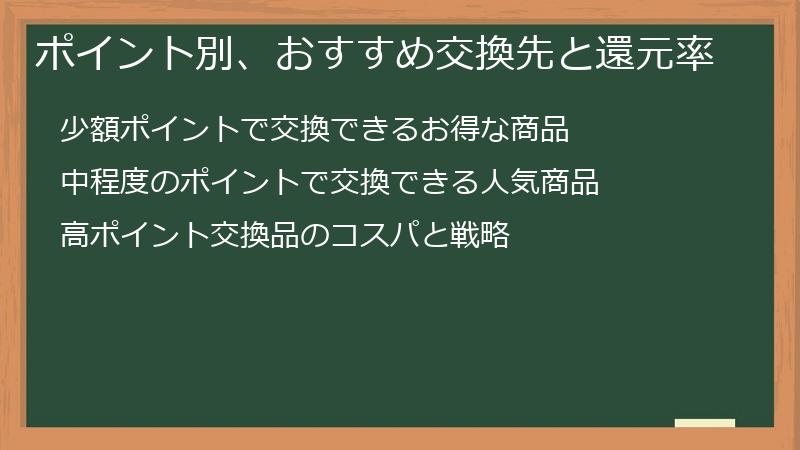 ポイント別、おすすめ交換先と還元率

少額ポイントで交換できるお得な商品

中程度のポイントで交換できる人気商品

高ポイント交換品のコスパと戦略